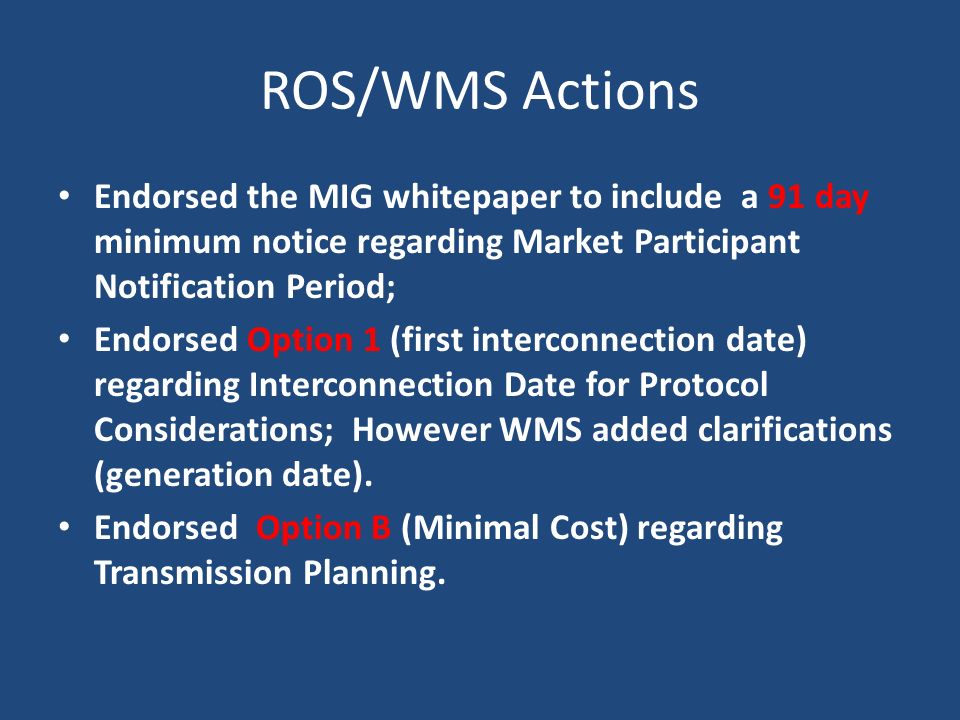 ROS/WMS Actions

• Endorsed the MIG whitepaper to include a 91 day minimum notice regarding Market Participant Notification Period;

• Endorsed Option 1 (first interconnection date) regarding Interconnection Date for Protocol Considerations; However WMS added clarifications (generation date).

• Endorsed Option B (Minimal Cost) regarding Transmission Planning.